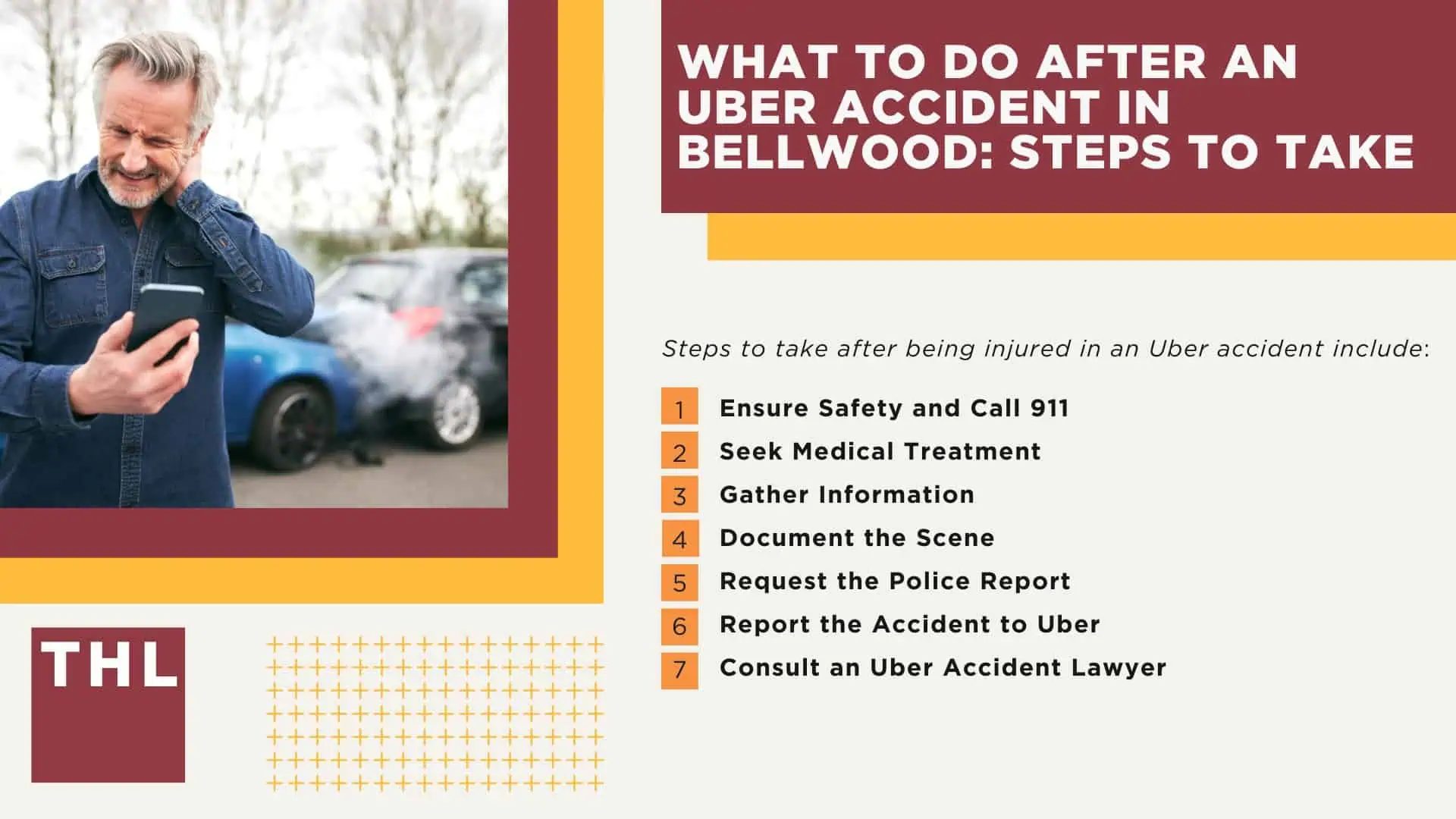 WHAT TO DO AFTER AN UBER ACCIDENT IN BELLWOOD: STEPS TO TAKE

Steps to take after being injured in an Uber accident include:

1 Ensure Safety and Call 911
2 Seek Medical Treatment
3 Gather Information
4 Document the Scene
5 Request the Police Report
6 Report the Accident to Uber
7 Consult an Uber Accident Lawyer

THL